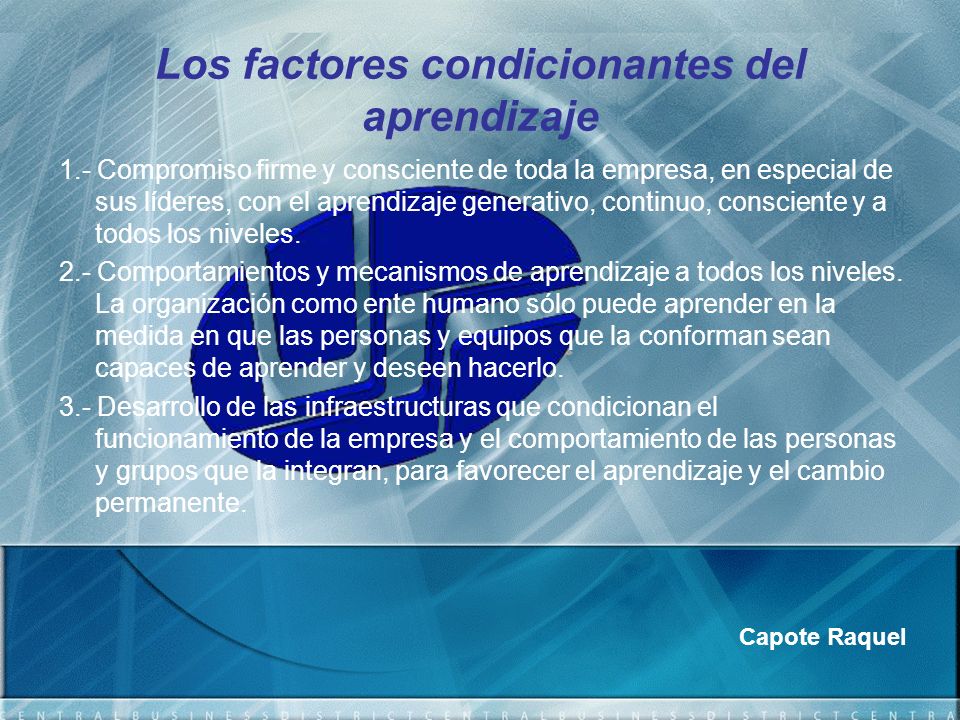 Los factores condicionantes del aprendizaje

1.- Compromiso firme y consciente de toda la empresa, en especial de sus líderes, con el aprendizaje generativo, continuo, consciente y a todos los niveles.

2.- Comportamientos y mecanismos de aprendizaje a todos los niveles. La organización como ente humano sólo puede aprender en la medida en que las personas y equipos que la conforman sean capaces de aprender y deseen hacerlo.

3.- Desarrollo de las infraestructuras que condicionan el funcionamiento de la empresa y el comportamiento de las personas y grupos que la integran, para favorecer el aprendizaje y el cambio permanente.

Capote Raquel

CENTRALBUSINESSDISTRICTCENTRALBUSINESSDISTRICTCENTRA